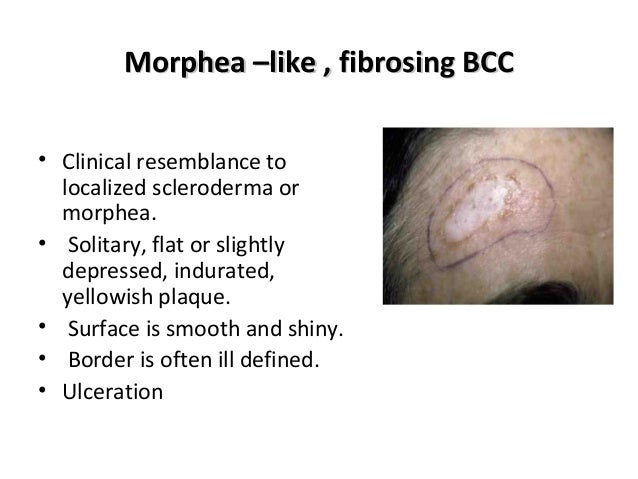 Morphea –like , fibrosing BCC

• Clinical resemblance to localized scleroderma or morphea.
• Solitary, flat or slightly depressed, indurated, yellowish plaque.
• Surface is smooth and shiny.
• Border is often ill defined.
• Ulceration